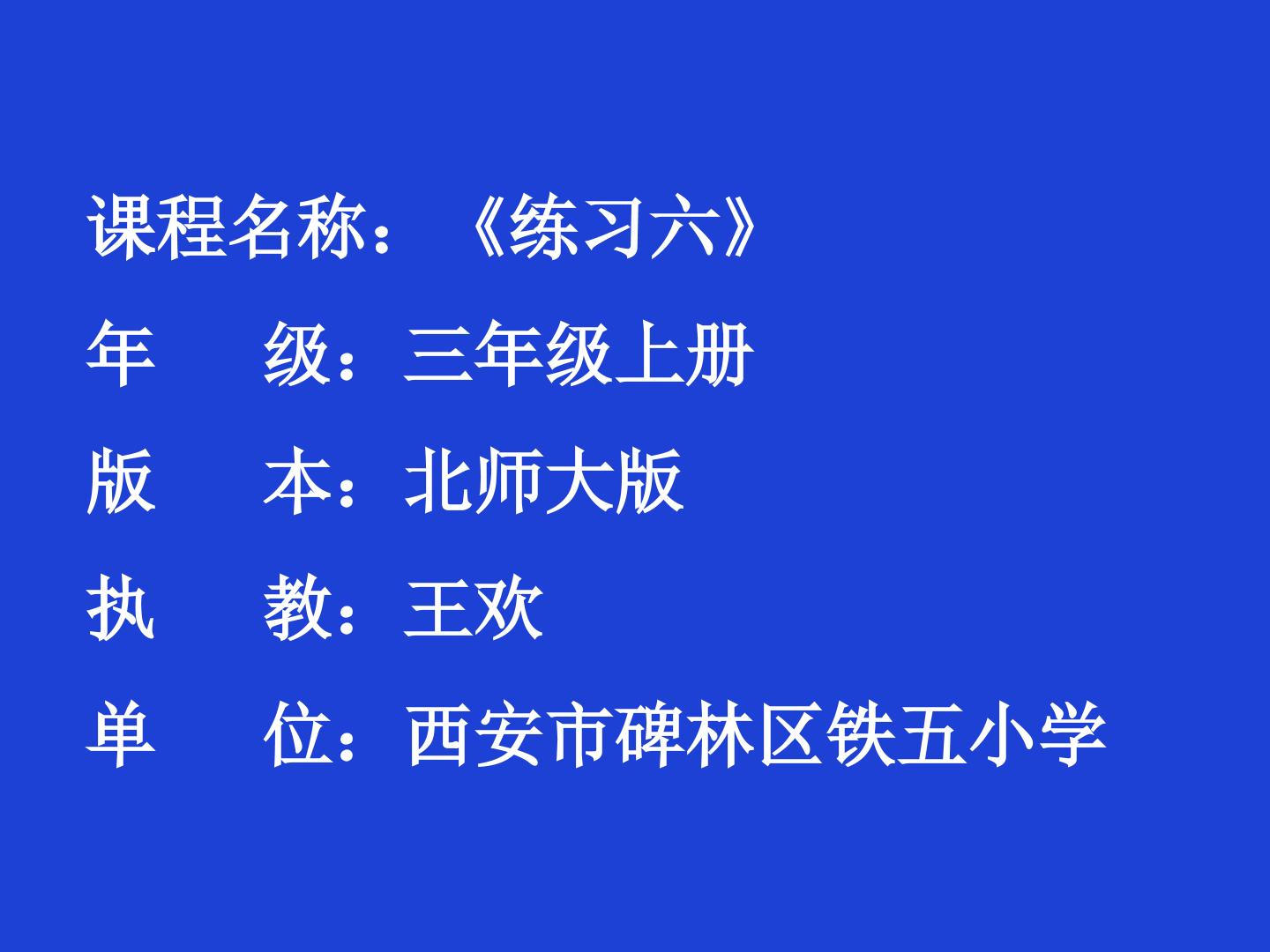 课程名称：《练习六》
年 级：三年级上册
版 本：北师大版
执 教：王欢
单 位：西安市碑林区铁五小学